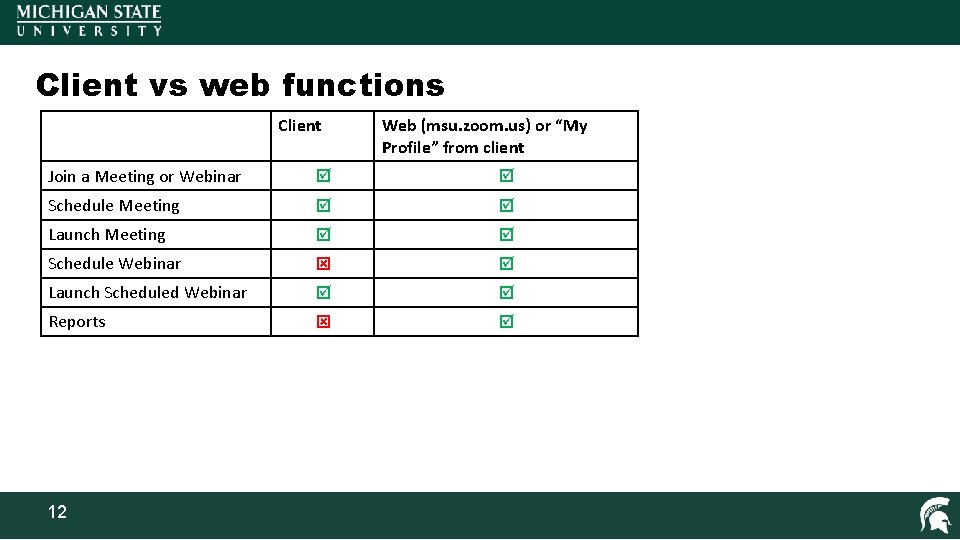 MICHIGAN STATE
UNIVERSITY

Client vs web functions

| | Client | Web (msu.zoom.us) or "My Profile" from client |
|---|---|---|
| Join a Meeting or Webinar | ☑ | ☑ |
| Schedule Meeting | ☑ | ☑ |
| Launch Meeting | ☑ | ☑ |
| Schedule Webinar | ☒ | ☑ |
| Launch Scheduled Webinar | ☑ | ☑ |
| Reports | ☒ | ☑ |

12